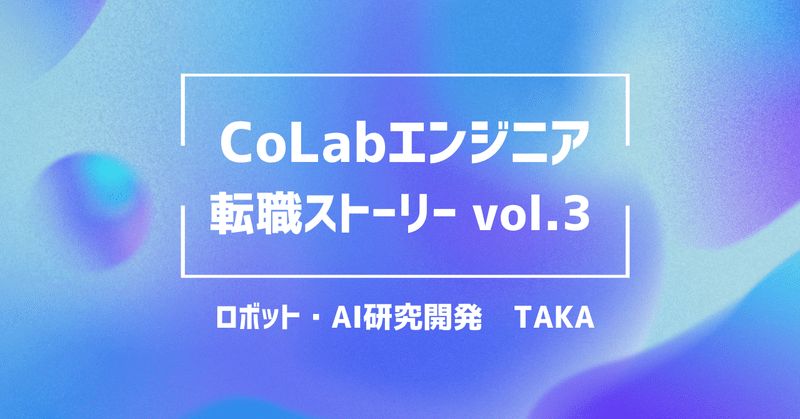 CoLabエンジニア
転職ストーリー vol.3

ロボット・AI研究開発　TAKA